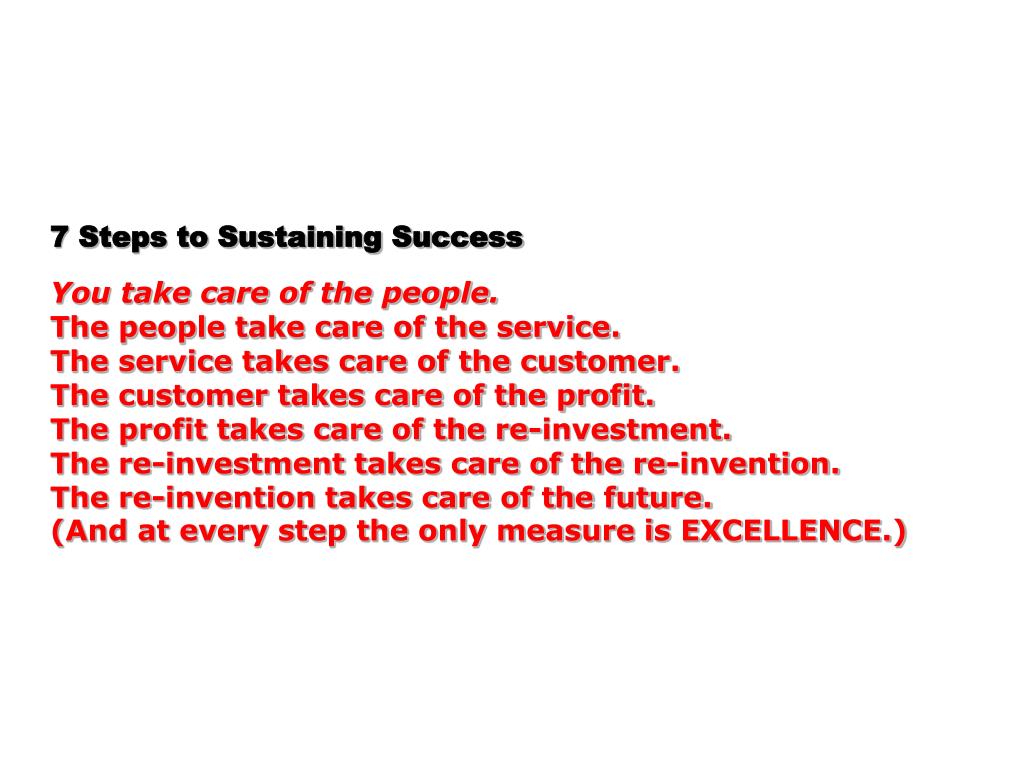 7 Steps to Sustaining Success

You take care of the people.
The people take care of the service.
The service takes care of the customer.
The customer takes care of the profit.
The profit takes care of the re-investment.
The re-investment takes care of the re-invention.
The re-invention takes care of the future.
(And at every step the only measure is EXCELLENCE.)